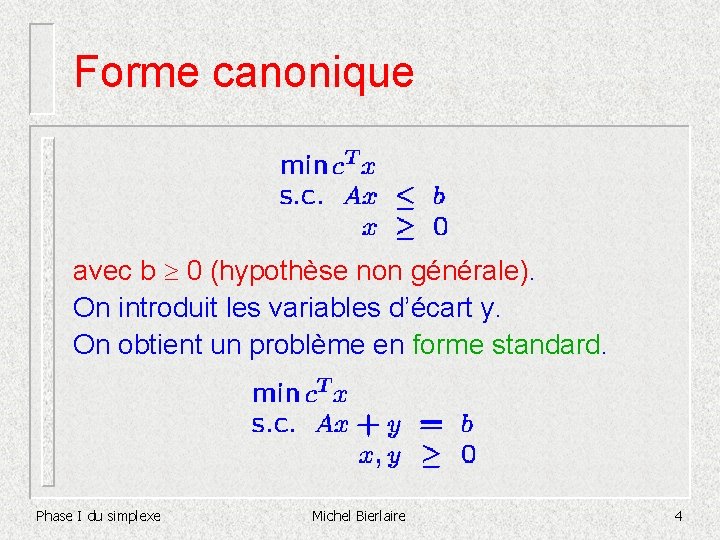 Forme canonique

$\min c^T x$
s.c. $Ax \leq b$
$x \geq 0$

avec b $\geq$ 0 (hypothèse non générale).
On introduit les variables d'écart y.
On obtient un problème en forme standard.

$\min c^T x$
s.c. $Ax + y = b$
$x, y \geq 0$

Phase I du simplexe

Michel Bierlaire

4